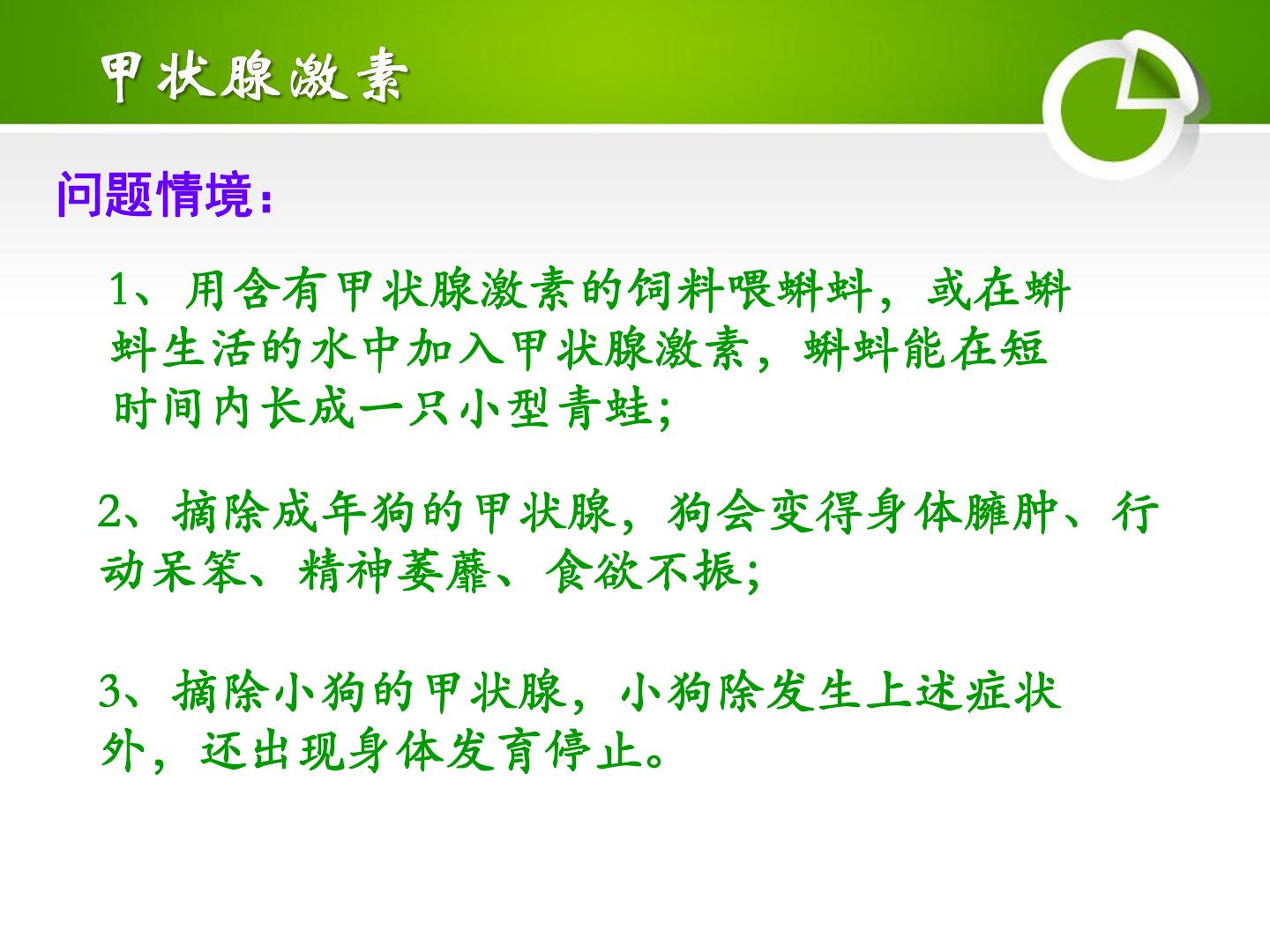 甲状腺激素

问题情境：

1、用含有甲状腺激素的饲料喂蝌蚪，或在蝌蚪生活的水中加入甲状腺激素，蝌蚪能在短时间内长成一只小型青蛙;

2、摘除成年狗的甲状腺，狗会变得身体臃肿、行动呆笨、精神萎靡、食欲不振;

3、摘除小狗的甲状腺，小狗除发生上述症状外，还出现身体发育停止。